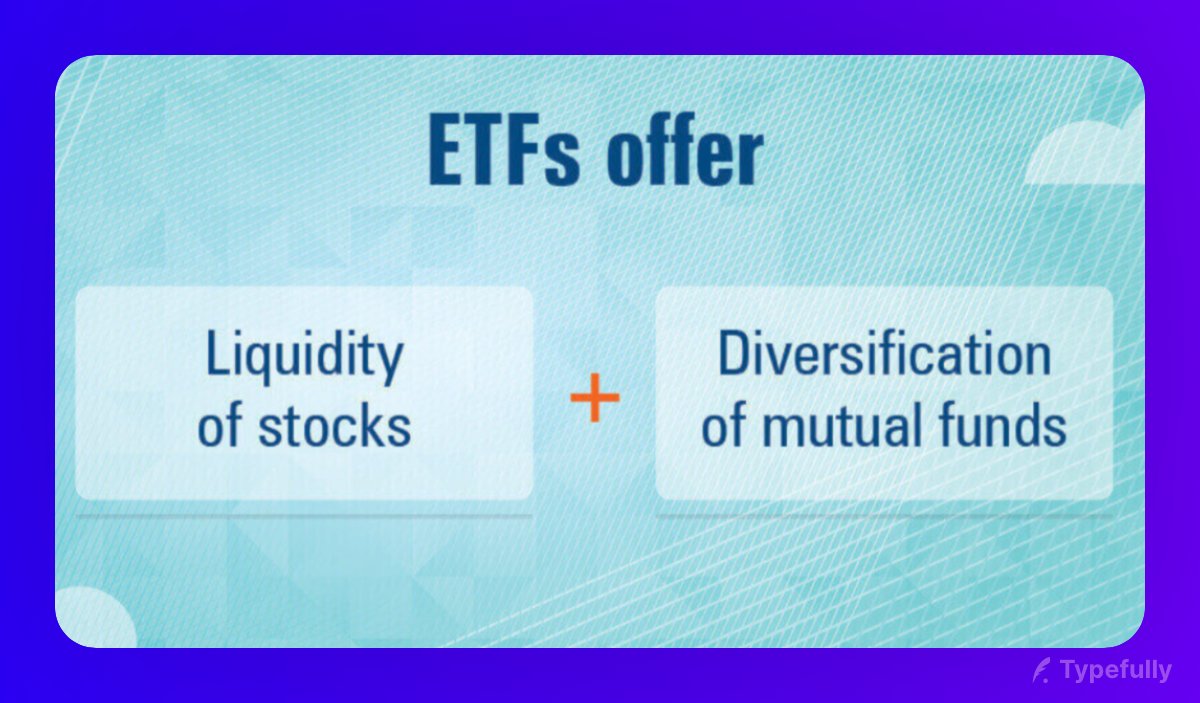 ETFs offer

Liquidity of stocks

+

Diversification of mutual funds

Typefully